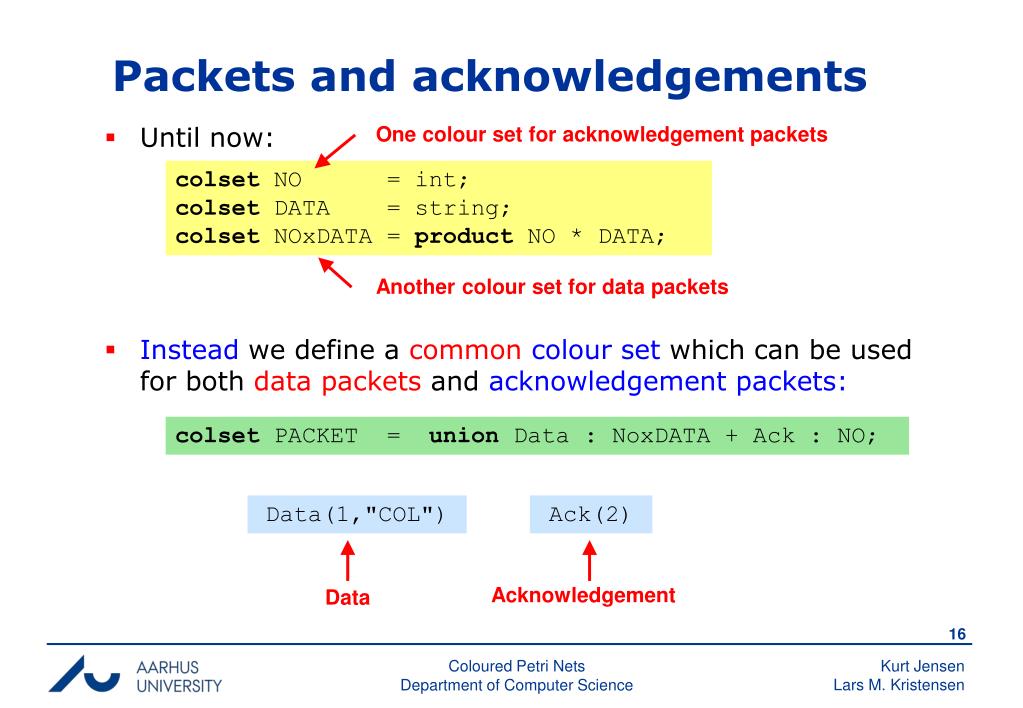 Packets and acknowledgements

▪ Until now:

One colour set for acknowledgement packets

colset NO = int;
colset DATA = string;
colset NOxDATA = product NO * DATA;

Another colour set for data packets

▪ Instead we define a common colour set which can be used for both data packets and acknowledgement packets:

colset PACKET = union Data : NoxDATA + Ack : NO;

Data(1,"COL")

Ack(2)

Data

Acknowledgement

16

AARHUS UNIVERSITY

Coloured Petri Nets
Department of Computer Science

Kurt Jensen
Lars M. Kristensen